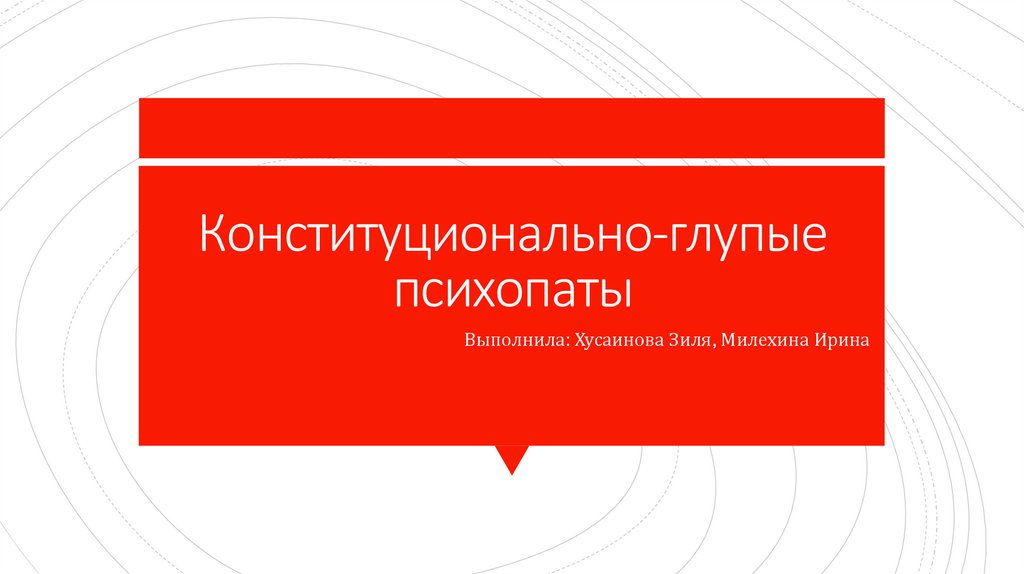 Конституционально-глупые психопаты

Выполнила: Хусаинова Зиля, Милехина Ирина